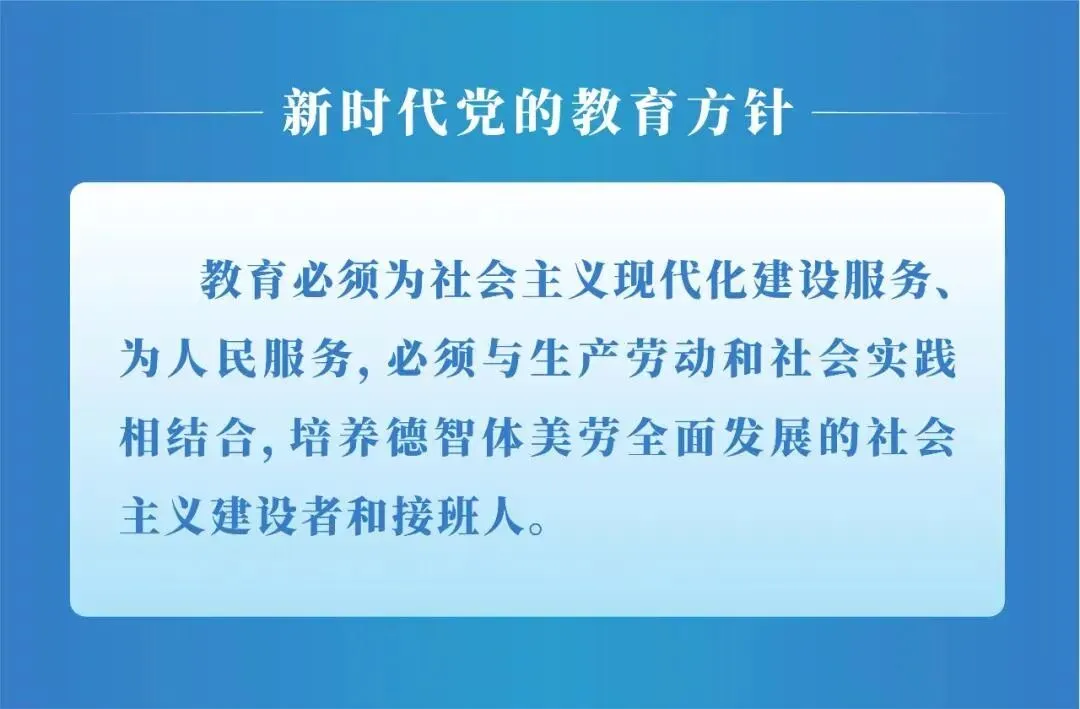 新时代党的教育方针

教育必须为社会主义现代化建设服务、为人民服务，必须与生产劳动和社会实践相结合，培养德智体美劳全面发展的社会主义建设者和接班人。